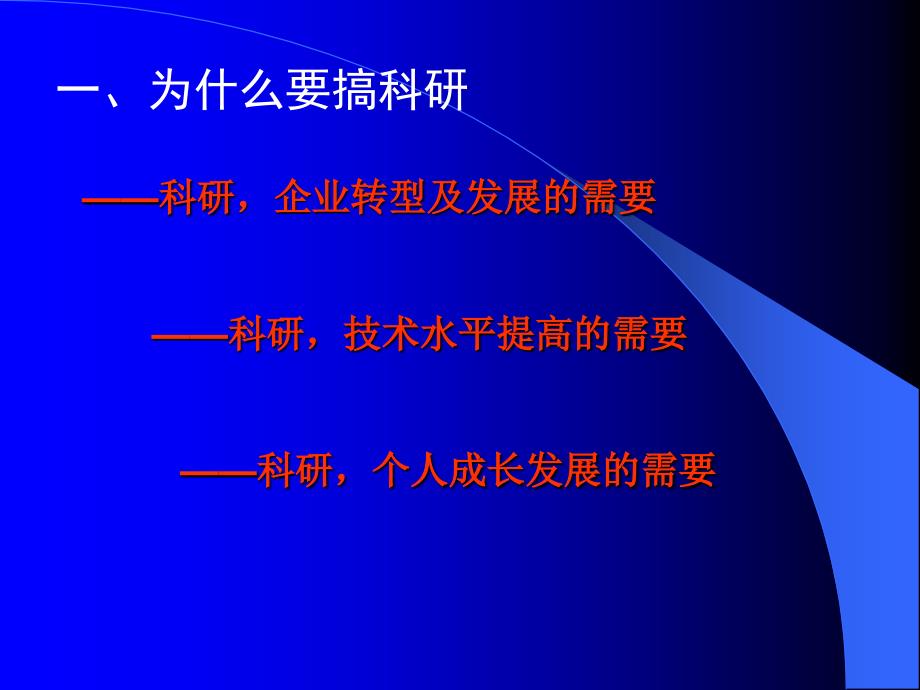 一、为什么要搞科研

——科研，企业转型及发展的需要

——科研，技术水平提高的需要

——科研，个人成长发展的需要